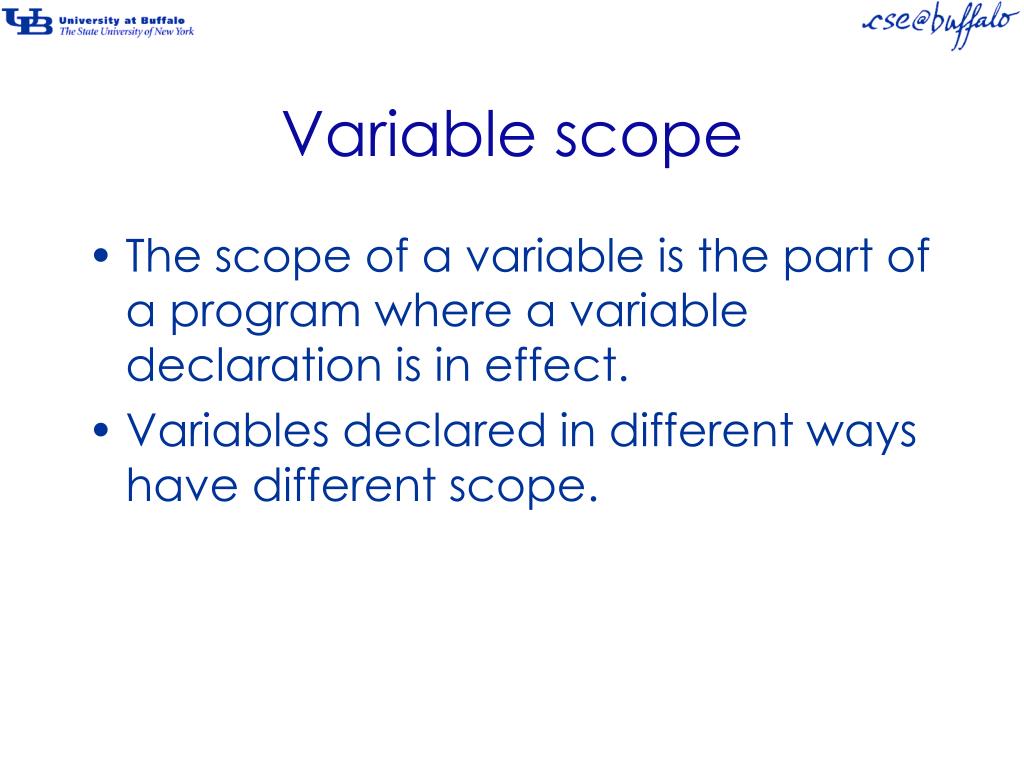 UB University at Buffalo
The State University of New York

cse@buffalo

Variable scope

• The scope of a variable is the part of a program where a variable declaration is in effect.
• Variables declared in different ways have different scope.